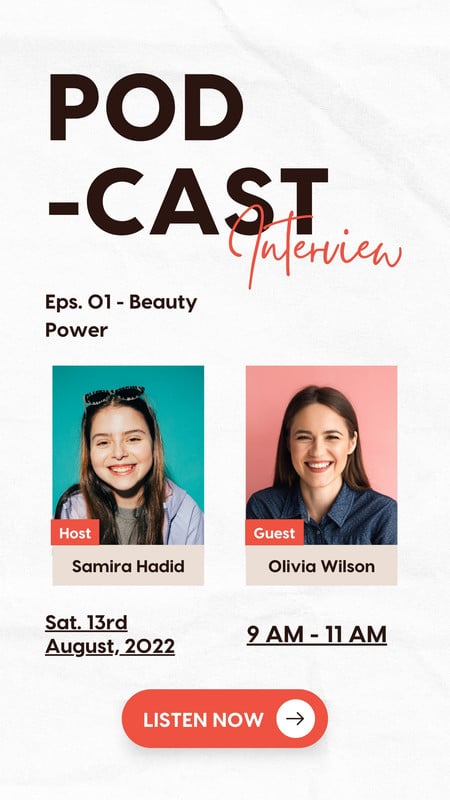 POD
-CAST
Interview

Eps. 01 - Beauty Power

Host
Samira Hadid

Guest
Olivia Wilson

Sat. 13rd August, 2022

9 AM - 11 AM

LISTEN NOW